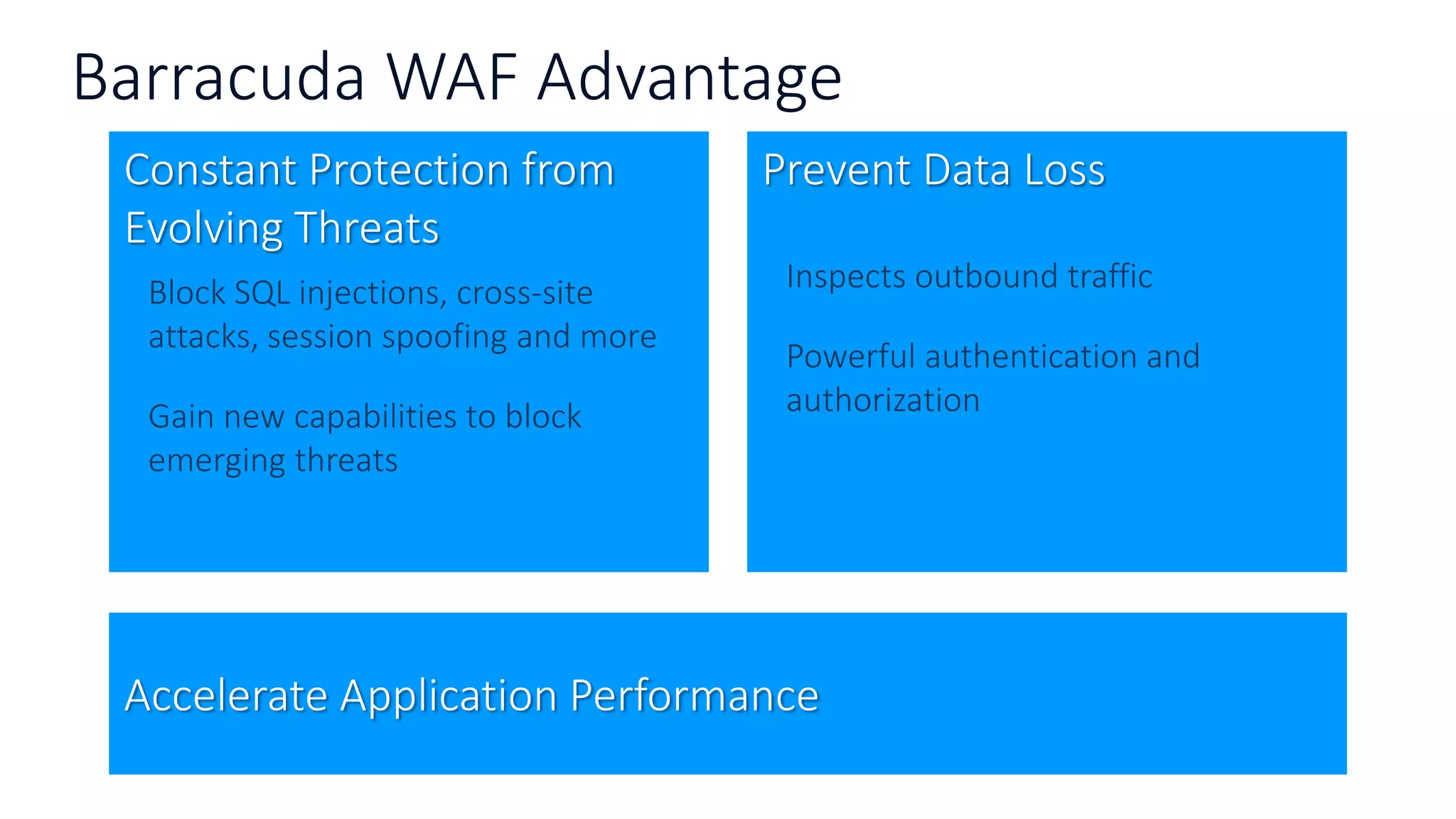 Barracuda WAF Advantage

Constant Protection from Evolving Threats

Block SQL injections, cross-site attacks, session spoofing and more

Gain new capabilities to block emerging threats

Prevent Data Loss

Inspects outbound traffic

Powerful authentication and authorization

Accelerate Application Performance